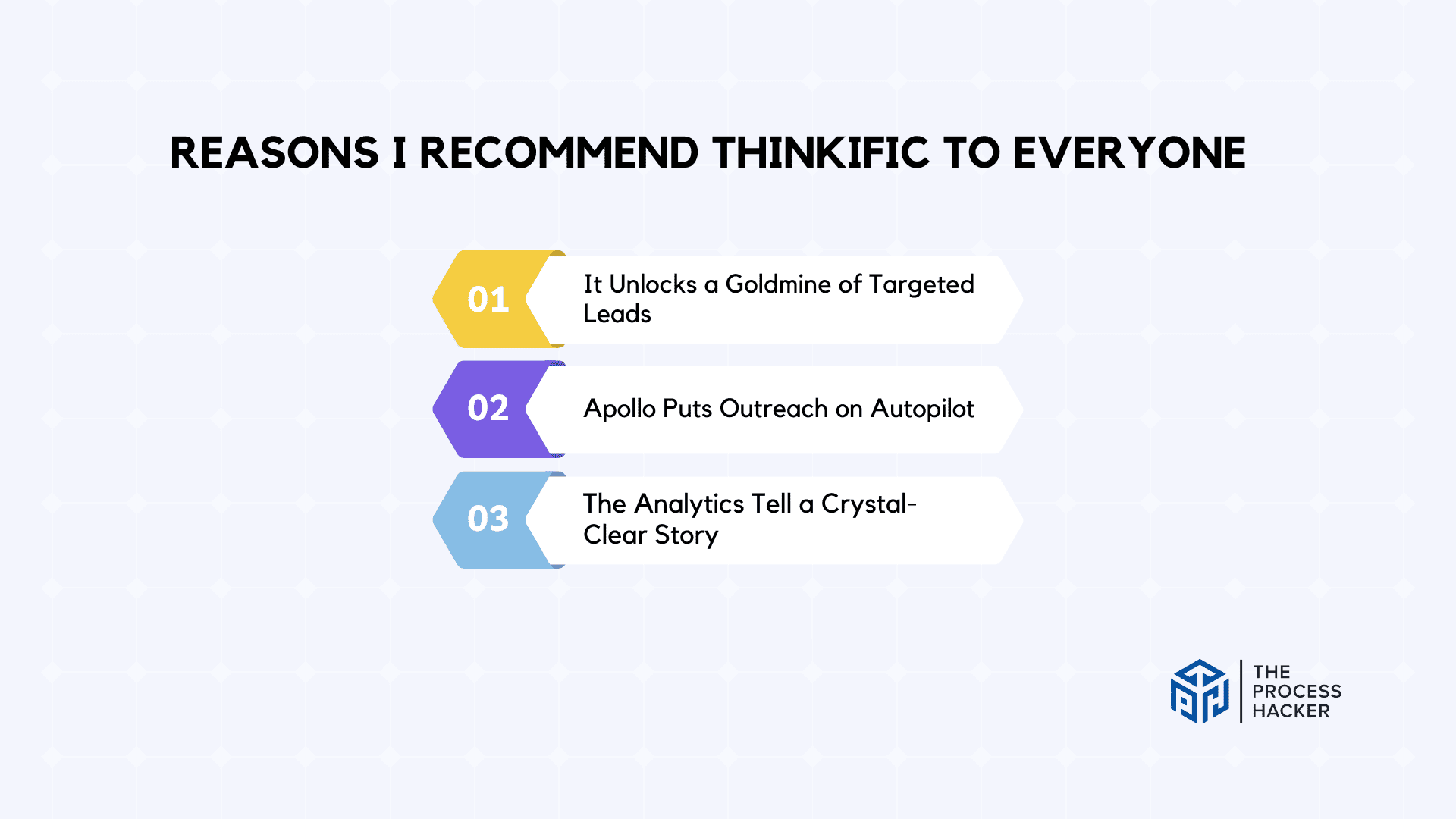 REASONS I RECOMMEND THINKIFIC TO EVERYONE

01 It Unlocks a Goldmine of Targeted Leads

02 Apollo Puts Outreach on Autopilot

03 The Analytics Tell a Crystal-Clear Story

THE PROCESS HACKER